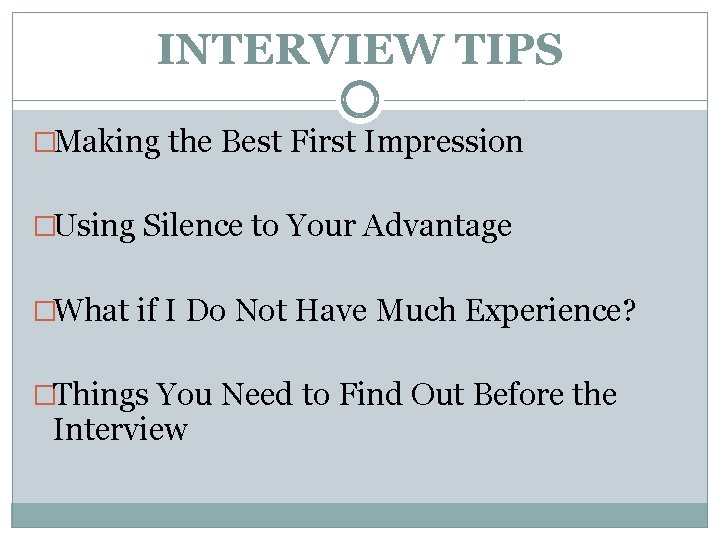 INTERVIEW TIPS

□Making the Best First Impression

□Using Silence to Your Advantage

□What if I Do Not Have Much Experience?

□Things You Need to Find Out Before the Interview